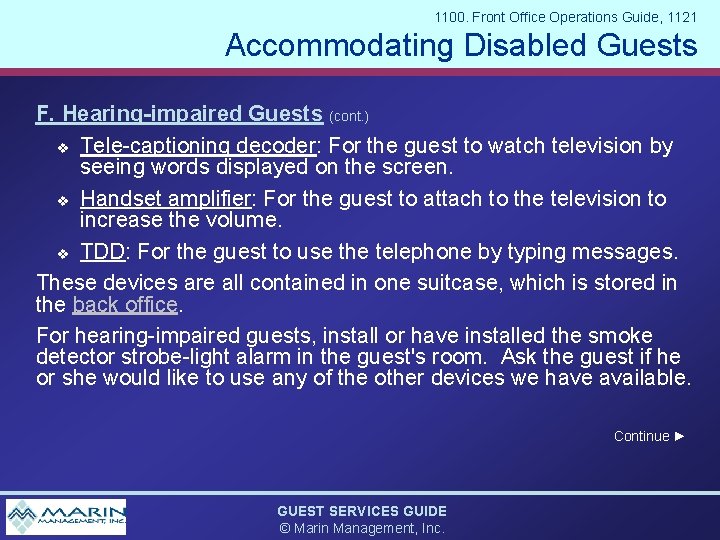 1100. Front Office Operations Guide, 1121

Accommodating Disabled Guests

F. Hearing-impaired Guests (cont.)

❖ Tele-captioning decoder: For the guest to watch television by seeing words displayed on the screen.

❖ Handset amplifier: For the guest to attach to the television to increase the volume.

❖ TDD: For the guest to use the telephone by typing messages.

These devices are all contained in one suitcase, which is stored in the back office.

For hearing-impaired guests, install or have installed the smoke detector strobe-light alarm in the guest's room. Ask the guest if he or she would like to use any of the other devices we have available.

Continue ►

MARIN MANAGEMENT, INC.

GUEST SERVICES GUIDE
© Marin Management, Inc.